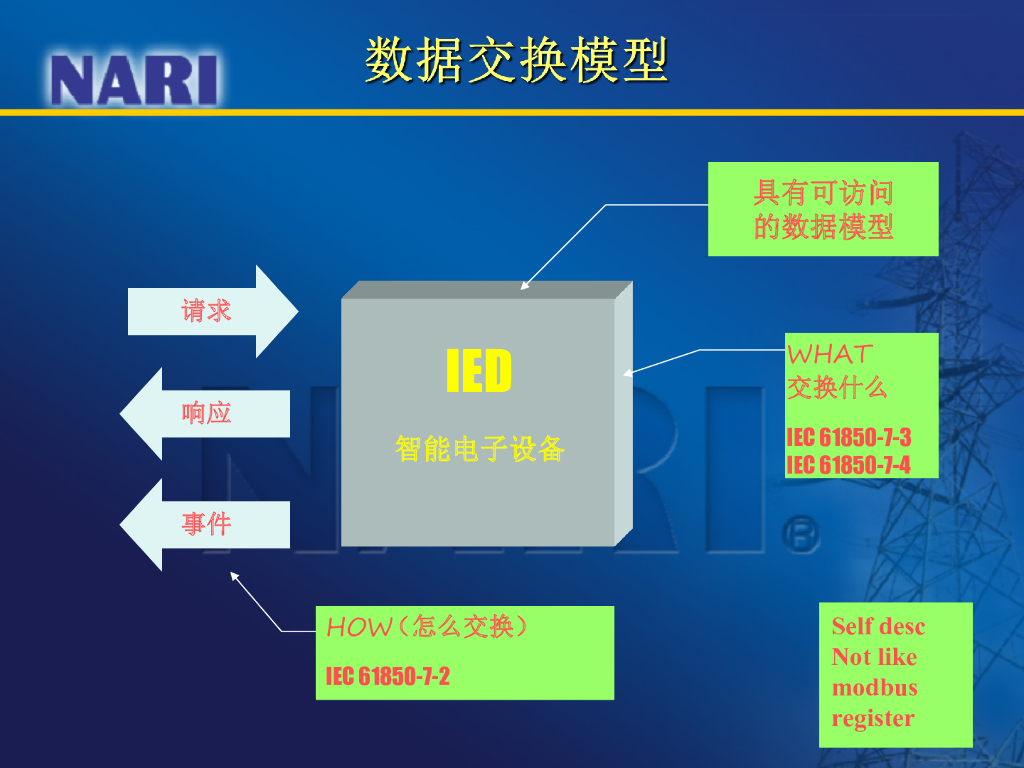 NARI

数据交换模型

具有可访问的数据模型

请求

响应

事件

IED

智能电子设备

WHAT
交换什么

IEC 61850-7-3
IEC 61850-7-4

HOW（怎么交换）

IEC 61850-7-2

Self desc
Not like
modbus
register